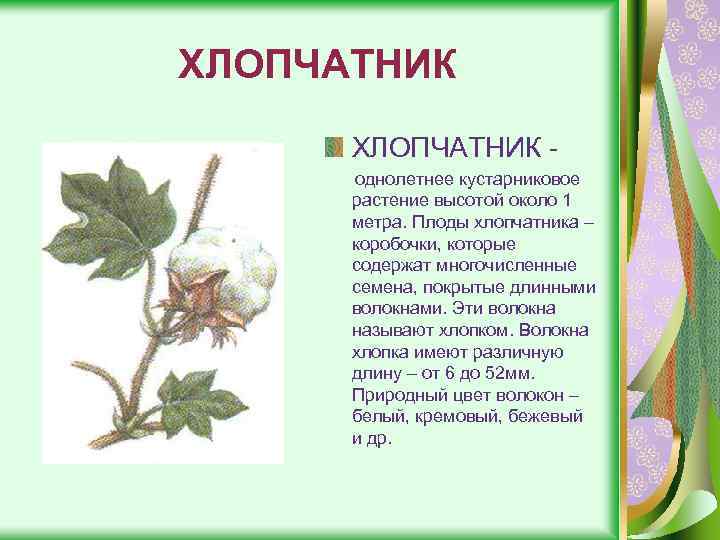 ХЛОПЧАТНИК

ХЛОПЧАТНИК -

однолетнее кустарниковое растение высотой около 1 метра. Плоды хлопчатника – коробочки, которые содержат многочисленные семена, покрытые длинными волокнами. Эти волокна называют хлопком. Волокна хлопка имеют различную длину – от 6 до 52мм. Природный цвет волокон – белый, кремовый, бежевый и др.